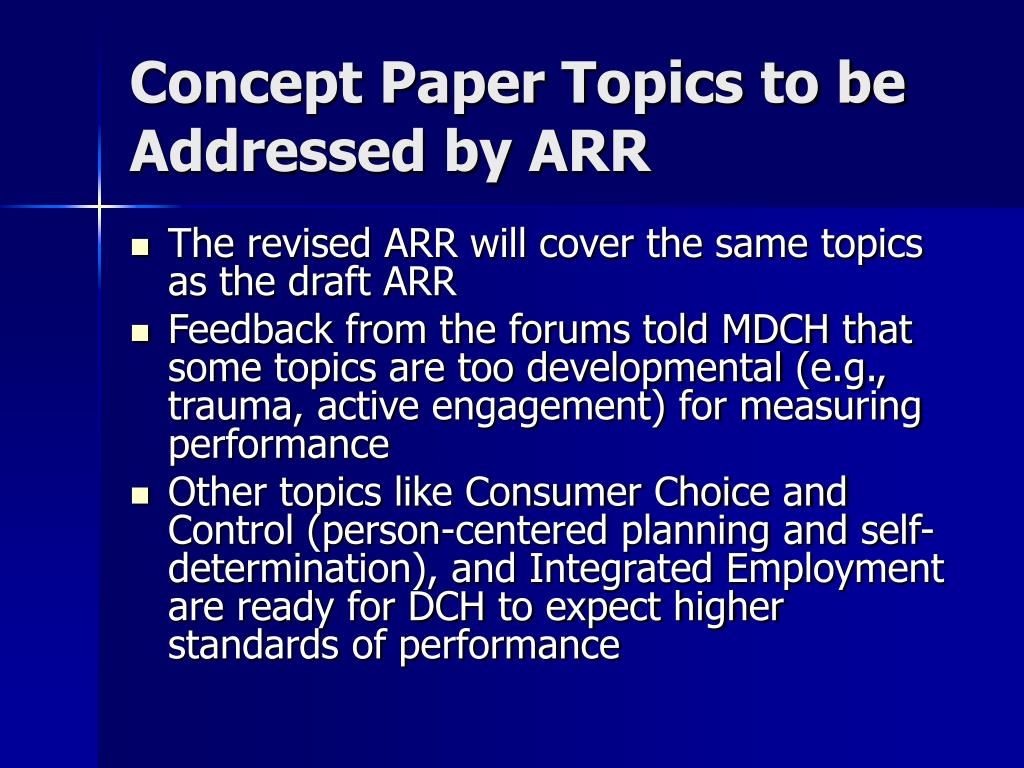 Concept Paper Topics to be Addressed by ARR

- The revised ARR will cover the same topics as the draft ARR
- Feedback from the forums told MDCH that some topics are too developmental (e.g., trauma, active engagement) for measuring performance
- Other topics like Consumer Choice and Control (person-centered planning and self-determination), and Integrated Employment are ready for DCH to expect higher standards of performance